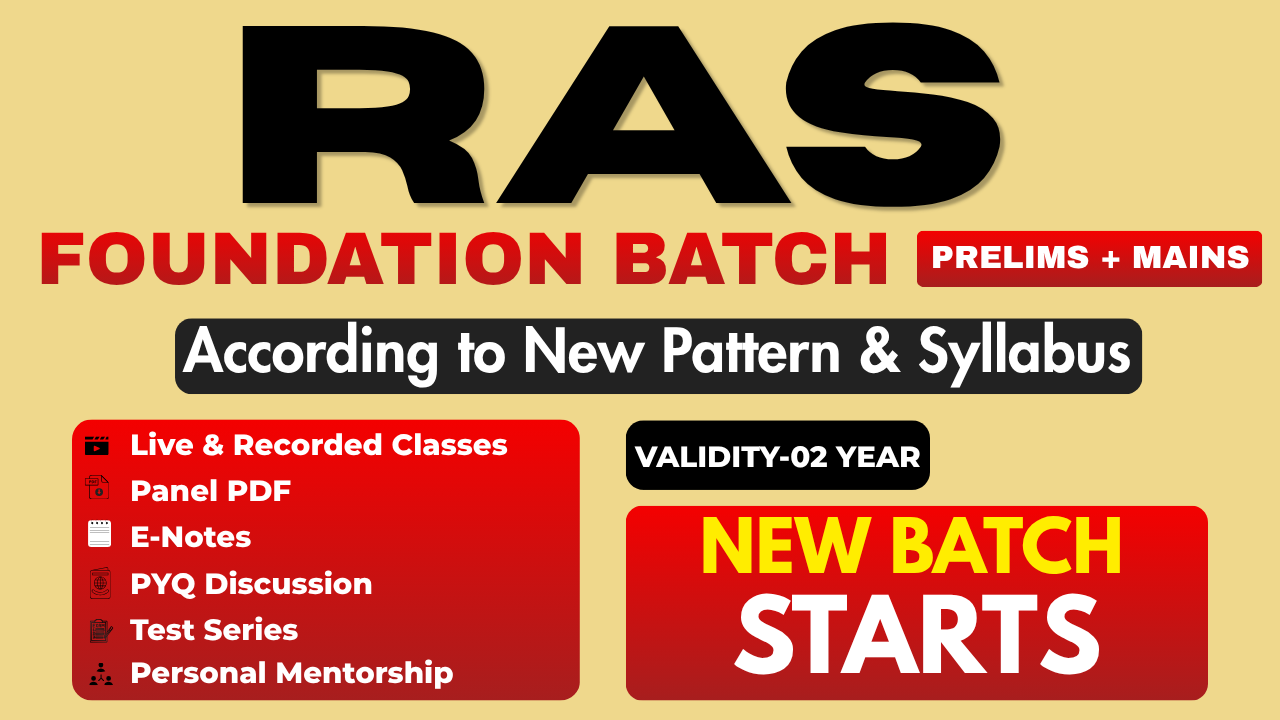 RAS

FOUNDATION BATCH

PRELIMS + MAINS

According to New Pattern & Syllabus

Live & Recorded Classes
Panel PDF
E-Notes
PYQ Discussion
Test Series
Personal Mentorship

VALIDITY-02 YEAR

NEW BATCH
STARTS